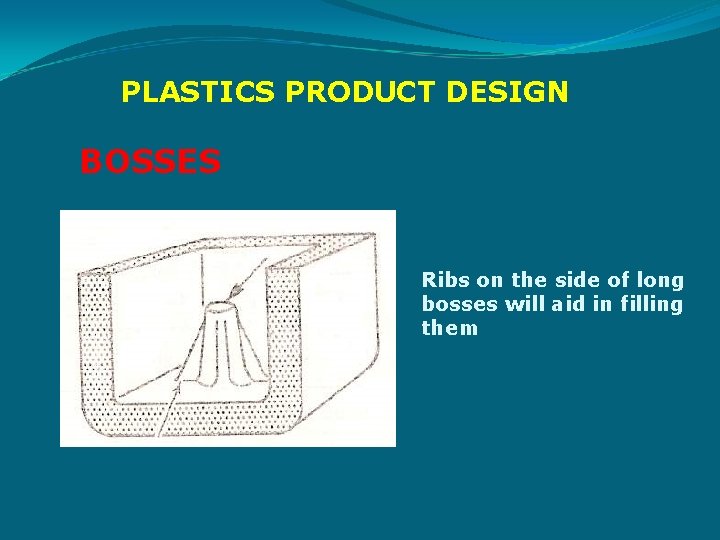 PLASTICS PRODUCT DESIGN

BOSSES

Ribs on the side of long bosses will aid in filling them